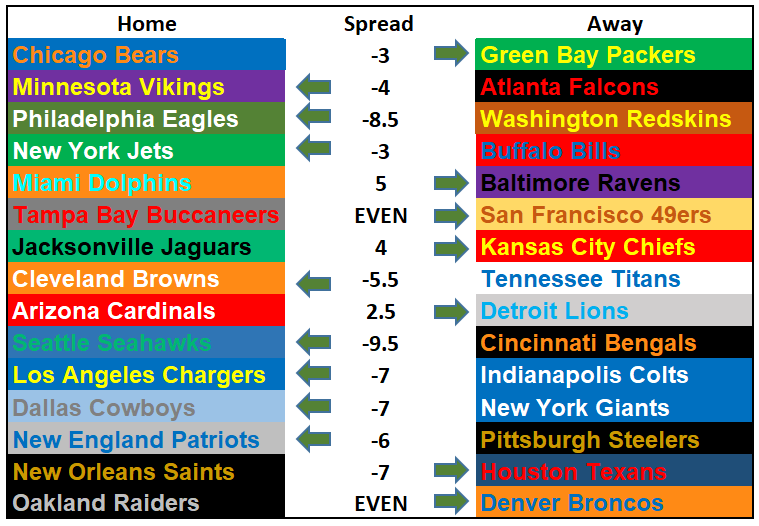 | Home | Spread | Away |
|---|---|---|
| Chicago Bears | -3 | Green Bay Packers |
| Minnesota Vikings | -4 | Atlanta Falcons |
| Philadelphia Eagles | -8.5 | Washington Redskins |
| New York Jets | -3 | Buffalo Bills |
| Miami Dolphins | 5 | Baltimore Ravens |
| Tampa Bay Buccaneers | EVEN | San Francisco 49ers |
| Jacksonville Jaguars | 4 | Kansas City Chiefs |
| Cleveland Browns | -5.5 | Tennessee Titans |
| Arizona Cardinals | 2.5 | Detroit Lions |
| Seattle Seahawks | -9.5 | Cincinnati Bengals |
| Los Angeles Chargers | -7 | Indianapolis Colts |
| Dallas Cowboys | -7 | New York Giants |
| New England Patriots | -6 | Pittsburgh Steelers |
| New Orleans Saints | -7 | Houston Texans |
| Oakland Raiders | EVEN | Denver Broncos |